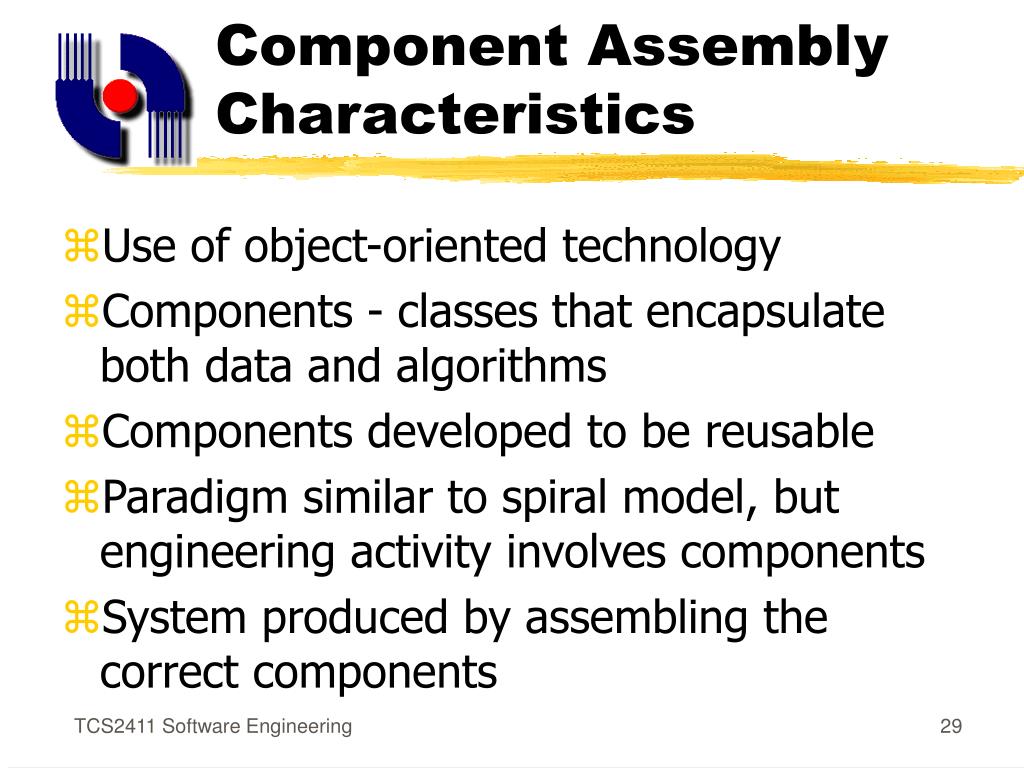 Component Assembly Characteristics

⌘Use of object-oriented technology
⌘Components - classes that encapsulate both data and algorithms
⌘Components developed to be reusable
⌘Paradigm similar to spiral model, but engineering activity involves components
⌘System produced by assembling the correct components

TCS2411 Software Engineering

29